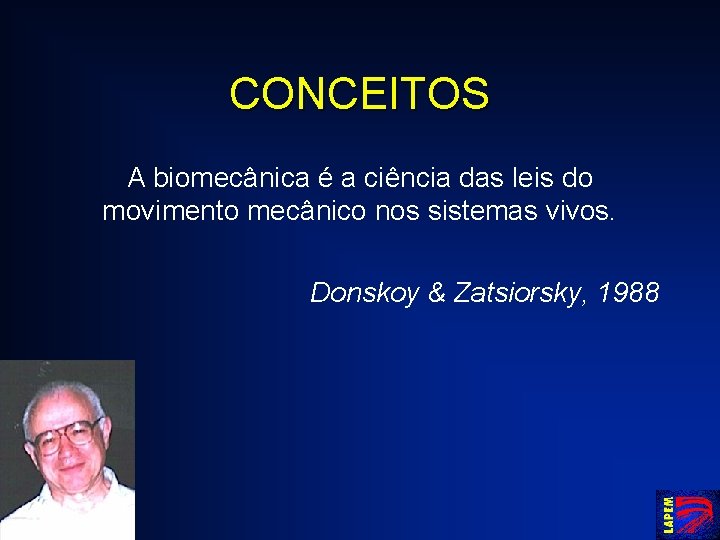 CONCEITOS

A biomecânica é a ciência das leis do movimento mecânico nos sistemas vivos.

Donskoy & Zatsiorsky, 1988

LAPEM